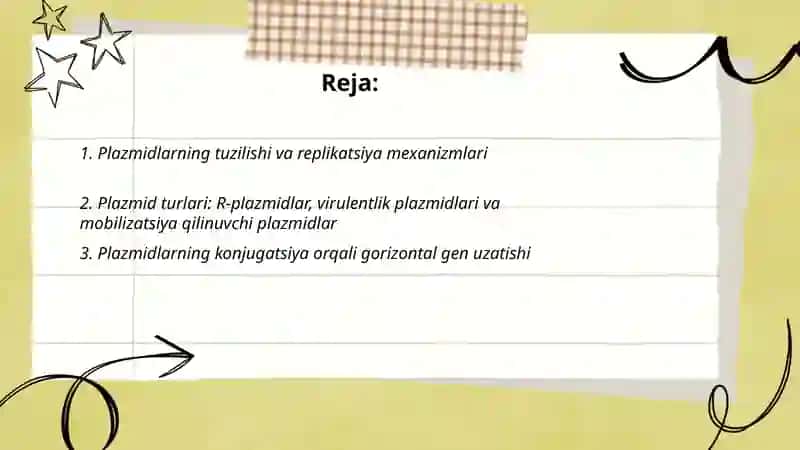 Reja:

1. Plazmidlarning tuzilishi va replikatsiya mexanizmlari

2. Plazmid turlari: R-plazmidlar, virulentlik plazmidlari va mobilizatsiya qilinuvchi plazmidlar

3. Plazmidlarning konjugatsiya orqali gorizontal gen uzatishi